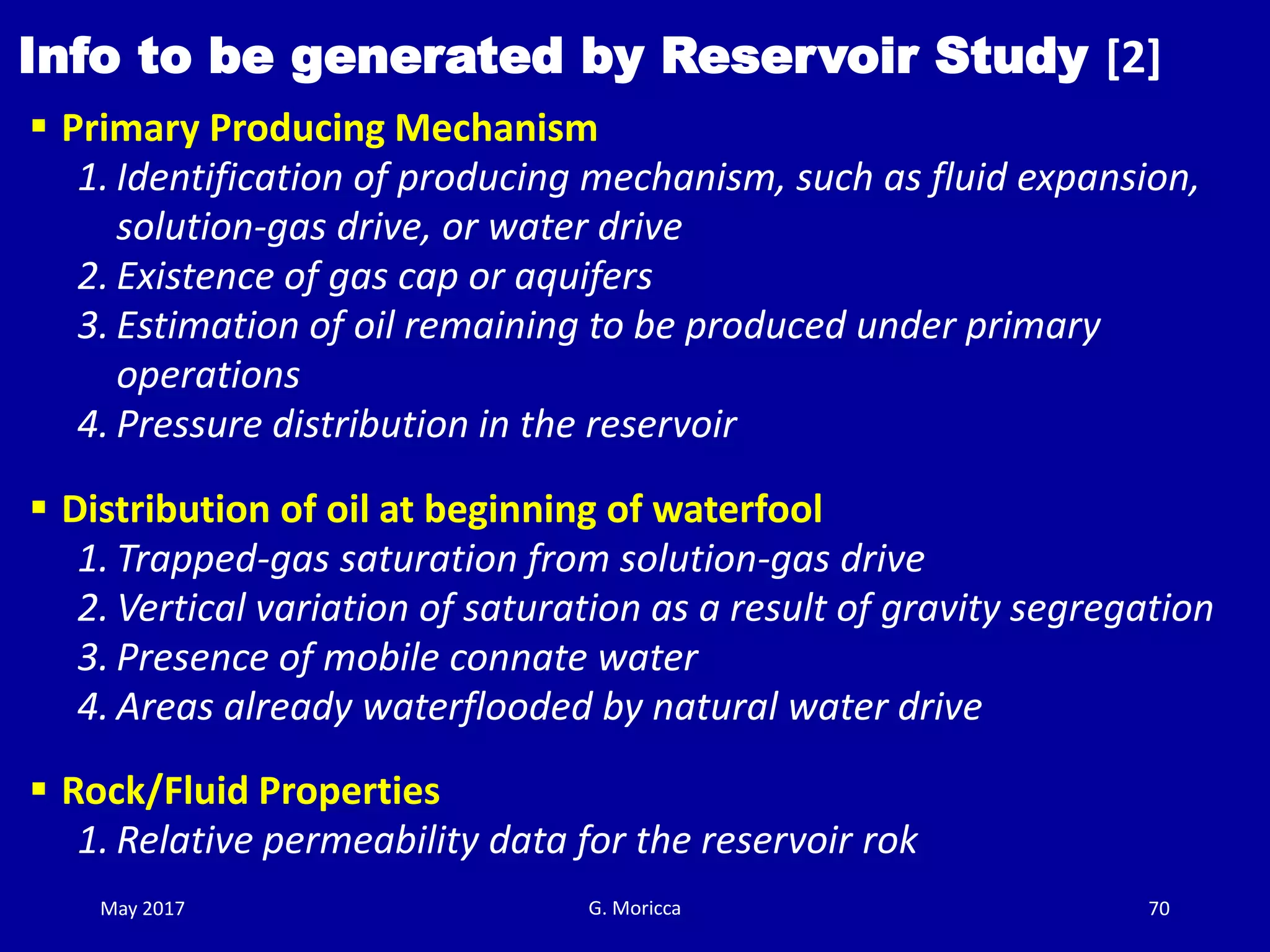 Info to be generated by Reservoir Study [2]

▪ Primary Producing Mechanism

1. Identification of producing mechanism, such as fluid expansion, solution-gas drive, or water drive
2. Existence of gas cap or aquifers
3. Estimation of oil remaining to be produced under primary operations
4. Pressure distribution in the reservoir

▪ Distribution of oil at beginning of waterfool

1. Trapped-gas saturation from solution-gas drive
2. Vertical variation of saturation as a result of gravity segregation
3. Presence of mobile connate water
4. Areas already waterflooded by natural water drive

▪ Rock/Fluid Properties

1. Relative permeability data for the reservoir rok

May 2017

G. Moricca

70